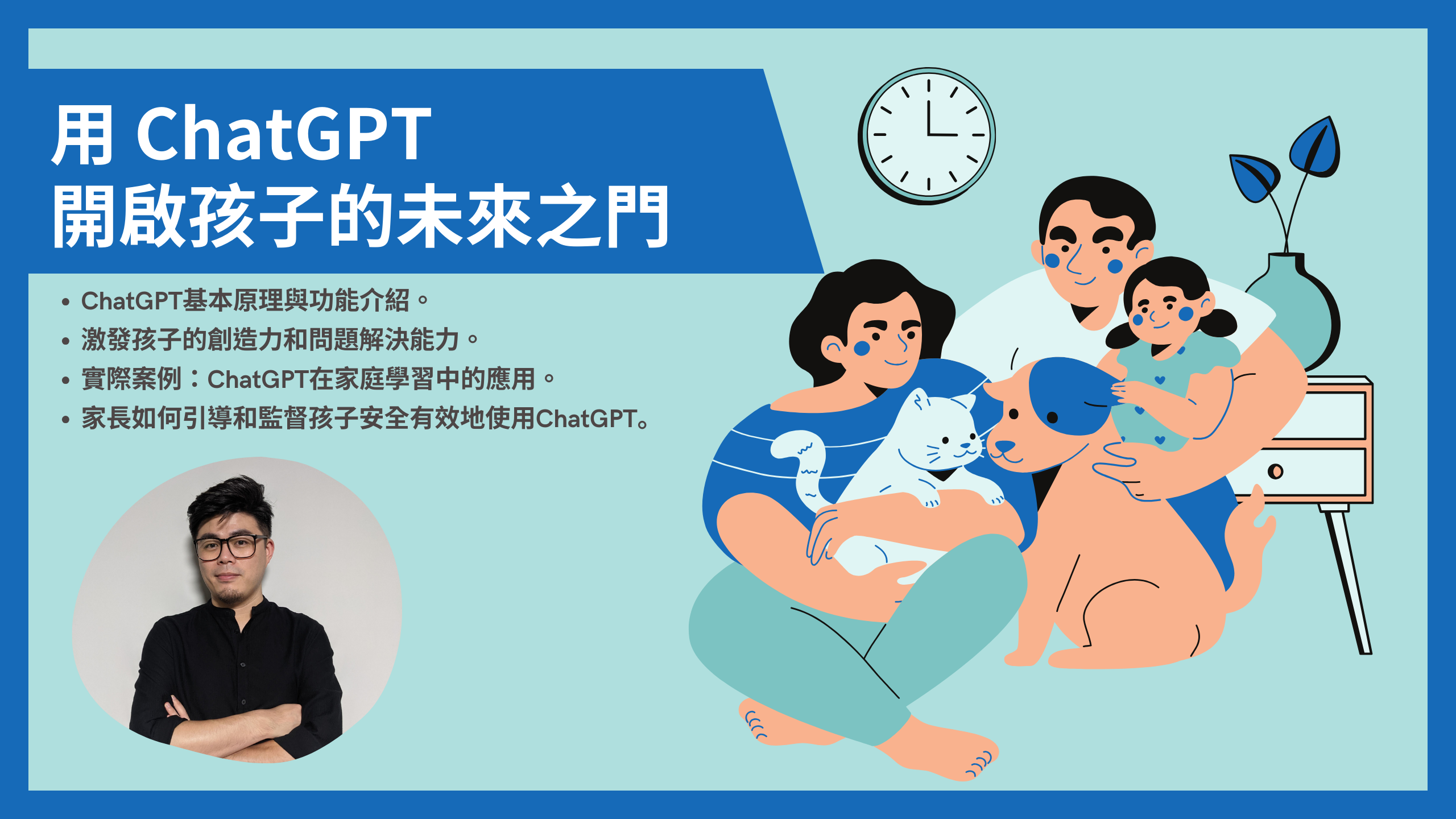 用 ChatGPT
開啟孩子的未來之門

• ChatGPT基本原理與功能介紹。
• 激發孩子的創造力和問題解決能力。
• 實際案例：ChatGPT在家庭學習中的應用。
• 家長如何引導和監督孩子安全有效地使用ChatGPT。